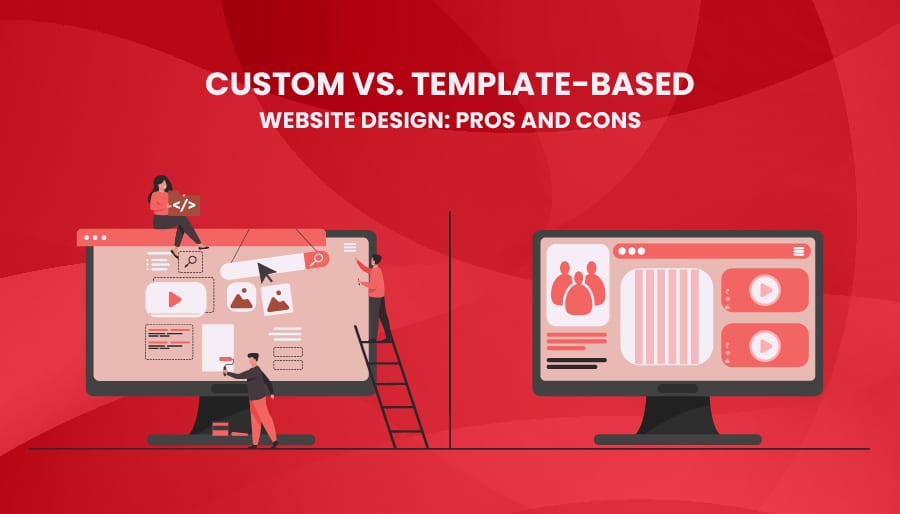 CUSTOM VS. TEMPLATE-BASED
WEBSITE DESIGN: PROS AND CONS

</>